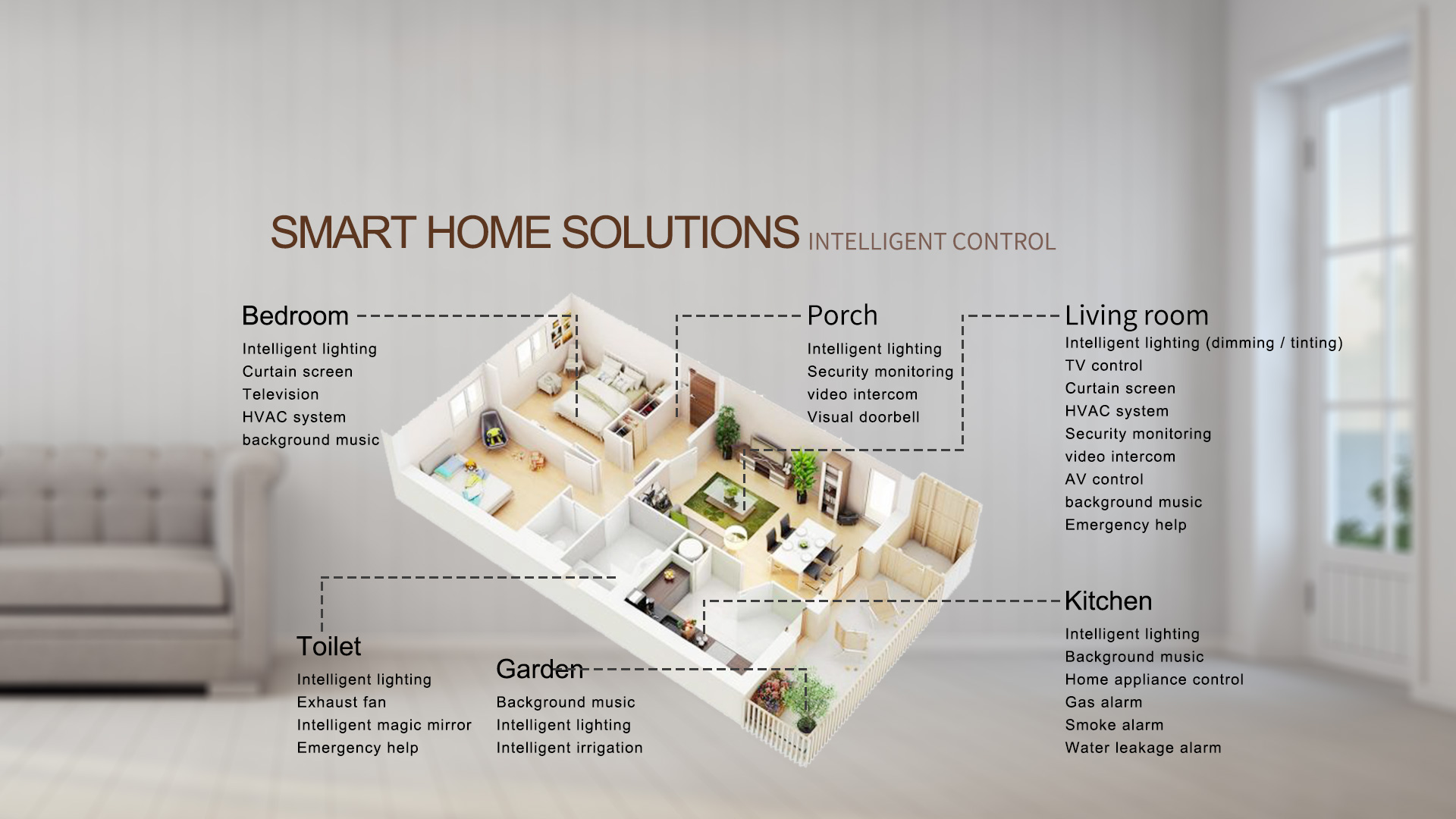 SMART HOME SOLUTIONS INTELLIGENT CONTROL

Bedroom
Intelligent lighting
Curtain screen
Television
HVAC system
background music

Porch
Intelligent lighting
Security monitoring
video intercom
Visual doorbell

Living room
Intelligent lighting (dimming / tinting)
TV control
Curtain screen
HVAC system
Security monitoring
video intercom
AV control
background music
Emergency help

Toilet
Intelligent lighting
Exhaust fan
Intelligent magic mirror
Emergency help

Garden
Background music
Intelligent lighting
Intelligent irrigation

Kitchen
Intelligent lighting
Background music
Home appliance control
Gas alarm
Smoke alarm
Water leakage alarm